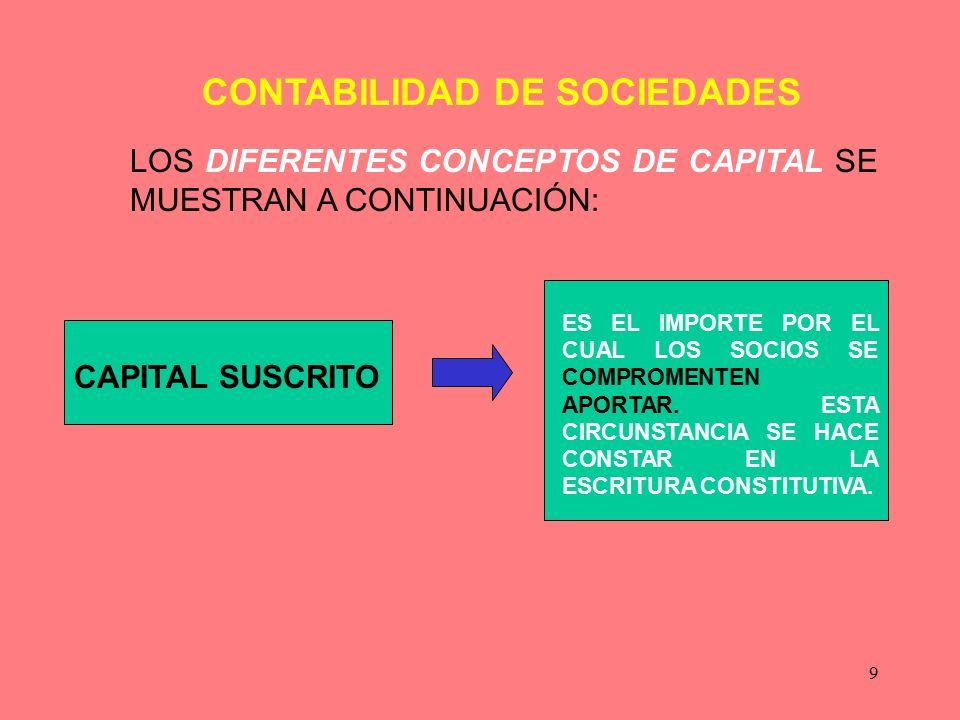 CONTABILIDAD DE SOCIEDADES

LOS DIFERENTES CONCEPTOS DE CAPITAL SE MUESTRAN A CONTINUACIÓN:

CAPITAL SUSCRITO

ES EL IMPORTE POR EL CUAL LOS SOCIOS SE COMPROMENTEN APORTAR. ESTA CIRCUNSTANCIA SE HACE CONSTAR EN LA ESCRITURA CONSTITUTIVA.

9